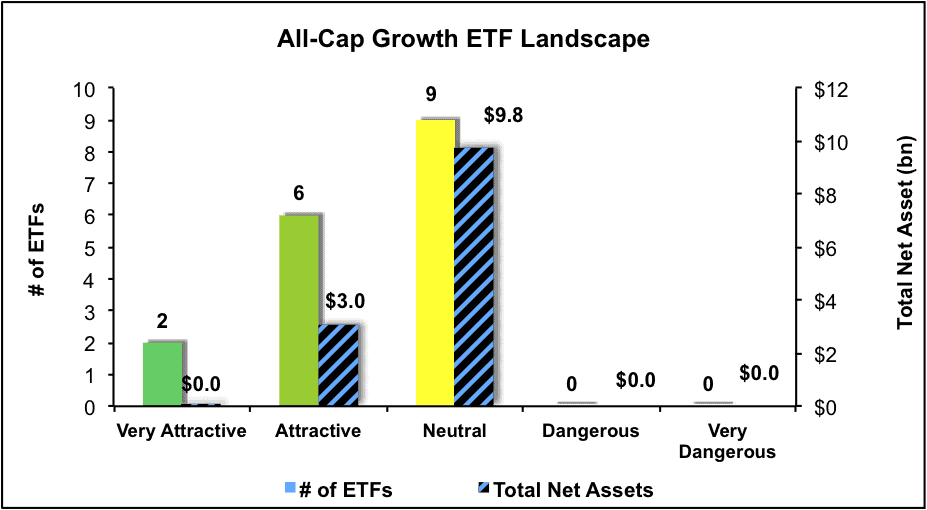 All-Cap Growth ETF Landscape

# of ETFs

10
9
8
7
6
5
4
3
2
1
0

Total Net Asset (bn)

$12
$10
$8
$6
$4
$2
$0

2
$0.0
6
$3.0
9
$9.8
0
$0.0
0
$0.0

Very Attractive
Attractive
Neutral
Dangerous
Very Dangerous

# of ETFs
Total Net Assets